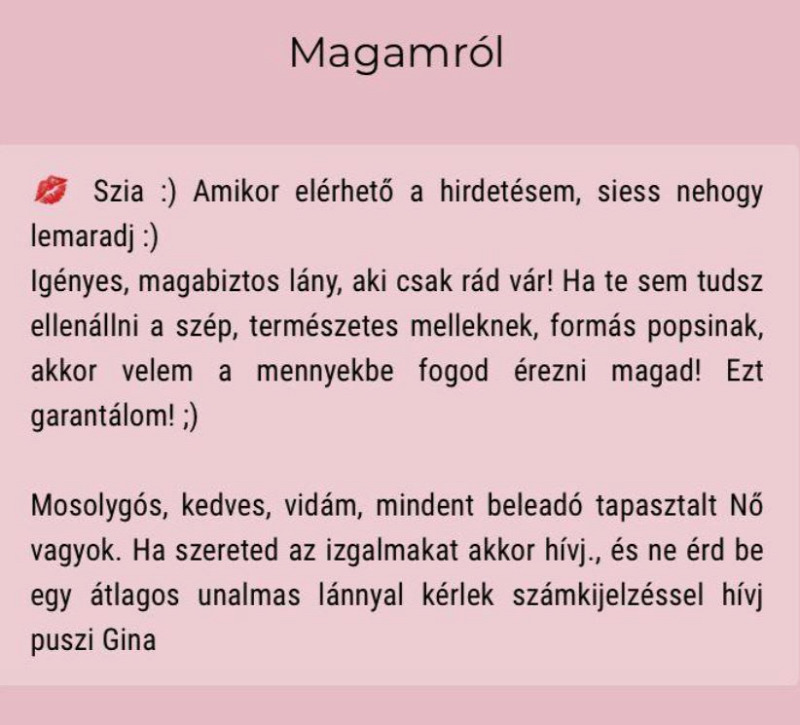 Magamról

💋 Szia :) Amikor elérhető a hirdetésem, siess nehogy lemaradj :)
Igényes, magabiztos lány, aki csak rád vár! Ha te sem tudsz ellenállni a szép, természetes melleknek, formás popsinak, akkor velem a mennyekbe fogod érezni magad! Ezt garantálom! ;)

Mosolygós, kedves, vidám, mindent beleadó tapasztalt Nő vagyok. Ha szereted az izgalmakat akkor hívj., és ne érd be egy átlagos unalmas lánnyal kérlek számkijelzéssel hívj puszi Gina